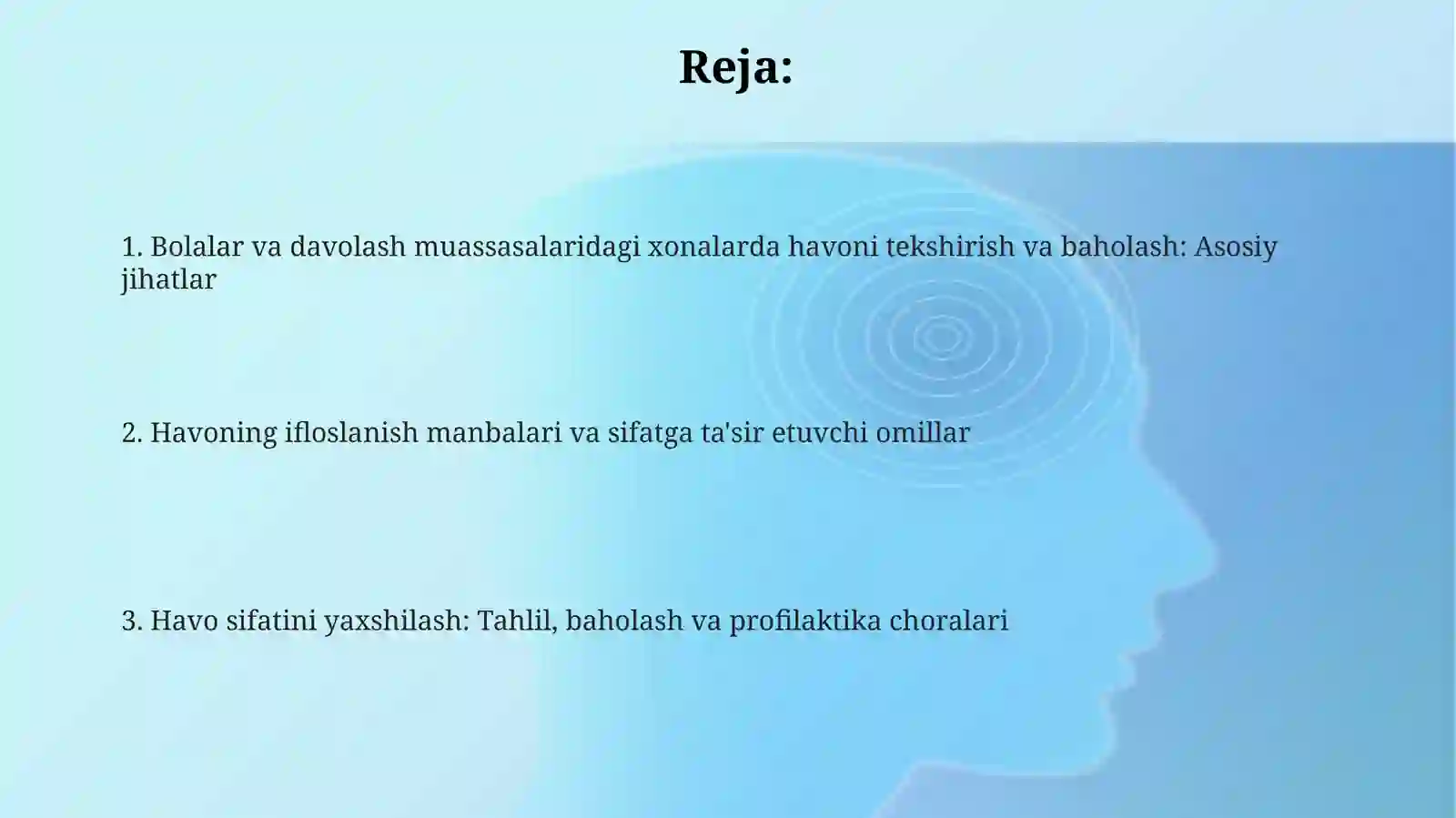 Reja:

1. Bolalar va davolash muassasalaridagi xonalarda havoni tekshirish va baholash: Asosiy jihatlar

2. Havoning ifloslanish manbalari va sifatga ta'sir etuvchi omillar

3. Havo sifatini yaxshilash: Tahlil, baholash va profilaktika choralari